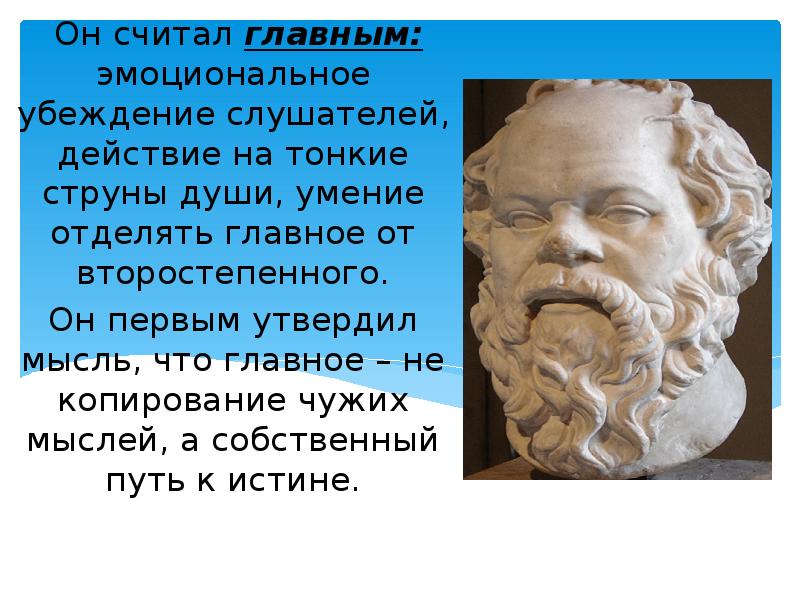 Он считал главным: эмоциональное убеждение слушателей, действие на тонкие струны души, умение отделять главное от второстепенного.

Он первым утвердил мысль, что главное – не копирование чужих мыслей, а собственный путь к истине.